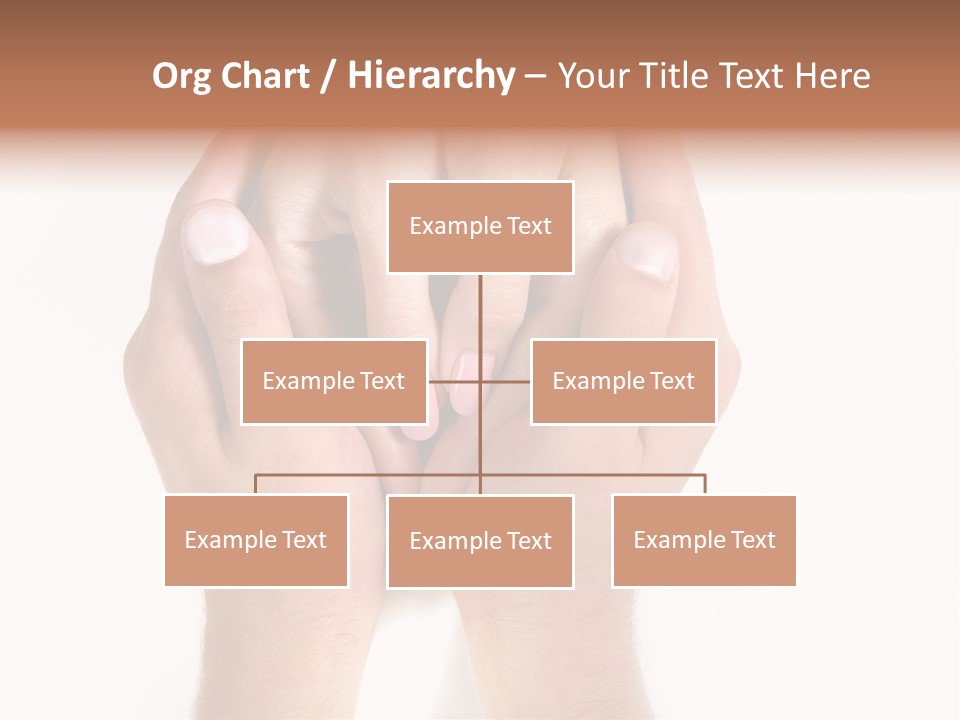 Org Chart / Hierarchy – Your Title Text Here

Example Text

Example Text

Example Text

Example Text

Example Text

Example Text